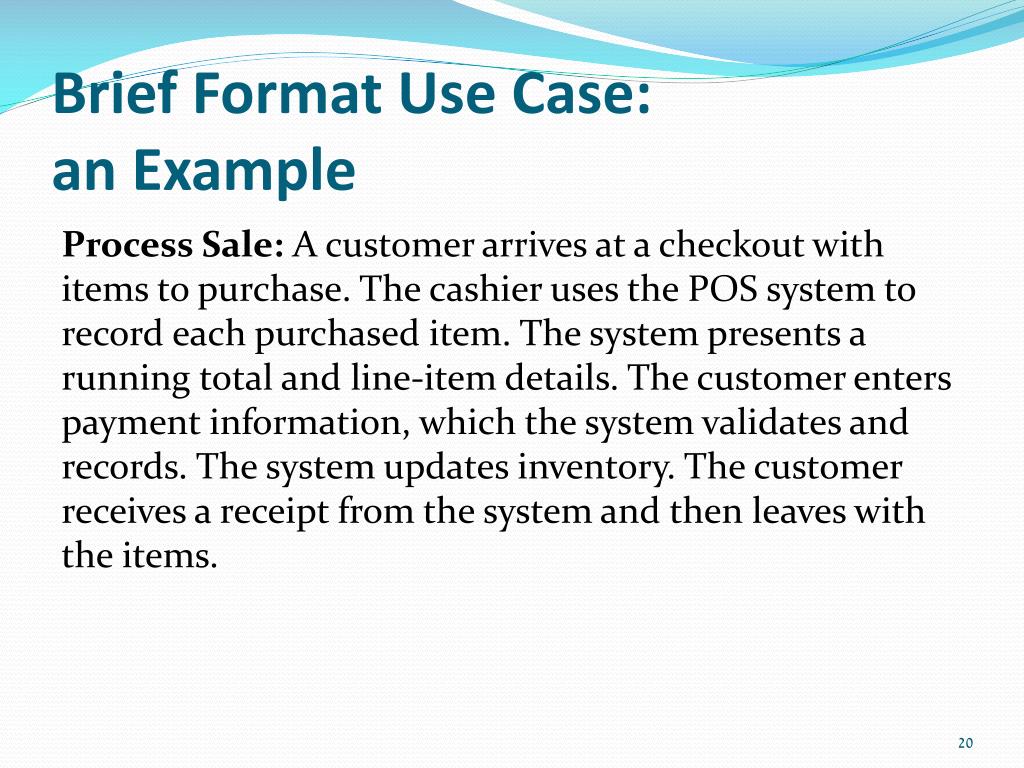 Brief Format Use Case:
an Example

Process Sale: A customer arrives at a checkout with items to purchase. The cashier uses the POS system to record each purchased item. The system presents a running total and line-item details. The customer enters payment information, which the system validates and records. The system updates inventory. The customer receives a receipt from the system and then leaves with the items.

20